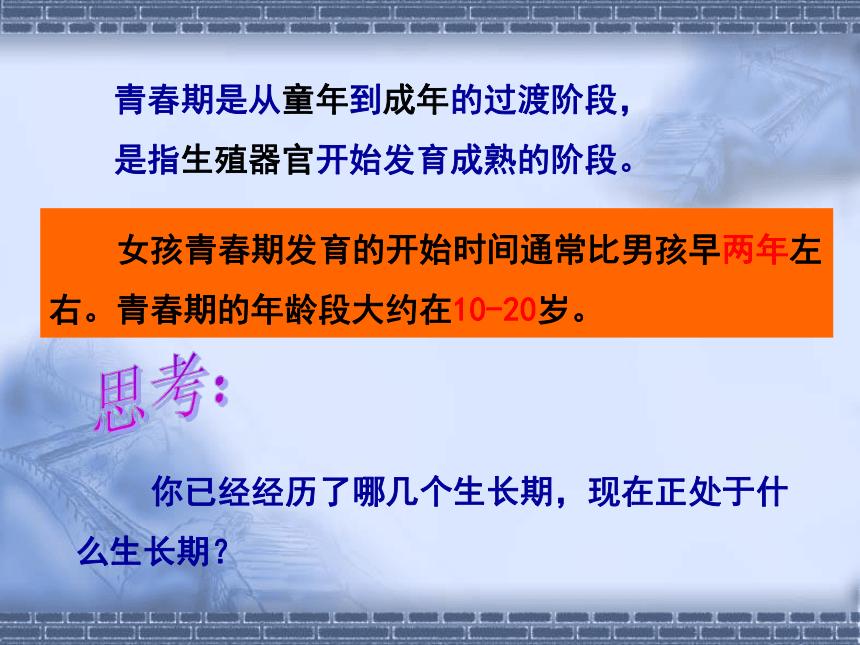 青春期是从童年到成年的过渡阶段，是指生殖器官开始发育成熟的阶段。

女孩青春期发育的开始时间通常比男孩早两年左右。青春期的年龄段大约在10-20岁。

思考：

你已经经历了哪几个生长期，现在正处于什么生长期？